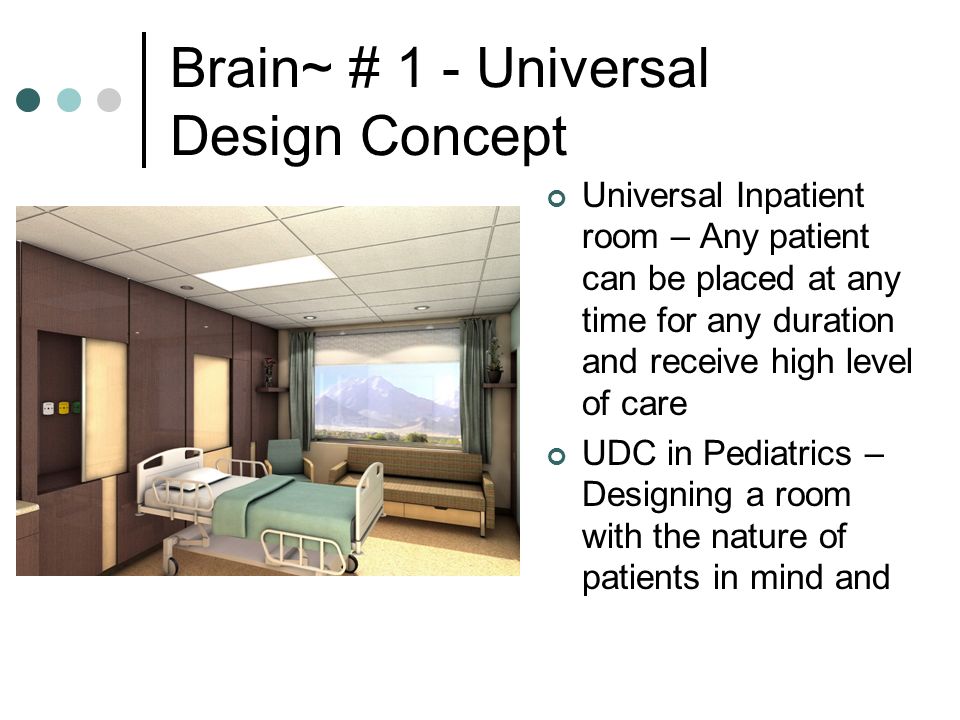 Brain~ # 1 - Universal Design Concept

Universal Inpatient room – Any patient can be placed at any time for any duration and receive high level of care

UDC in Pediatrics – Designing a room with the nature of patients in mind and